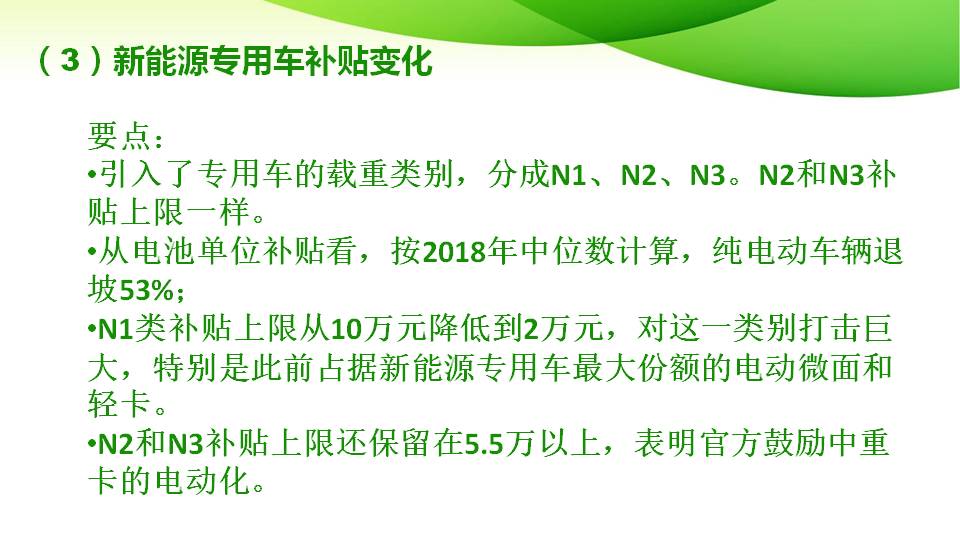 （3）新能源专用车补贴变化

要点：
•引入了专用车的载重类别，分成N1、N2、N3。N2和N3补贴上限一样。
•从电池单位补贴看，按2018年中位数计算，纯电动车辆退坡53%；
•N1类补贴上限从10万元降低到2万元，对这一类别打击巨大，特别是此前占据新能源专用车最大份额的电动微面和轻卡。
•N2和N3补贴上限还保留在5.5万以上，表明官方鼓励中重卡的电动化。